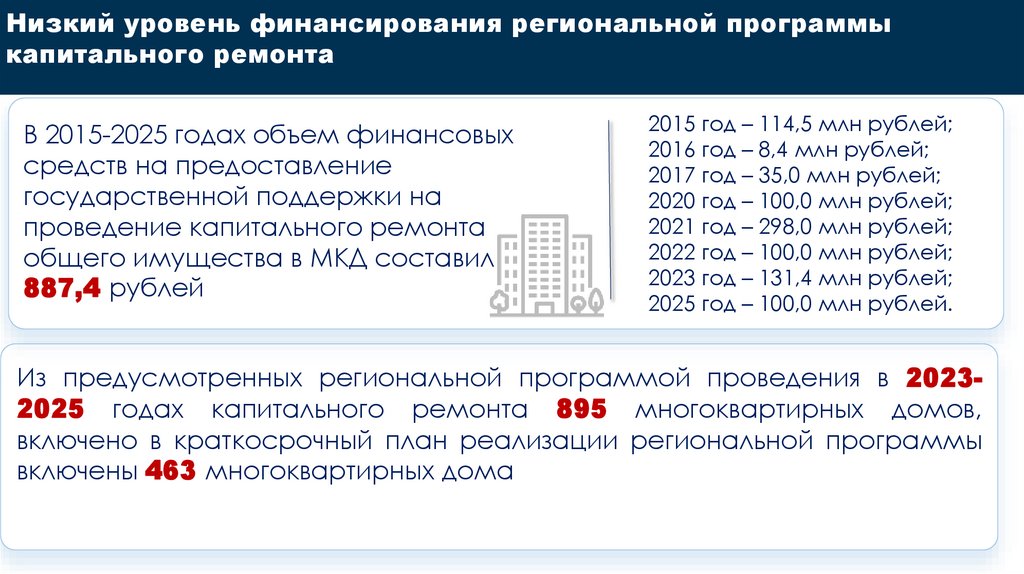 Низкий уровень финансирования региональной программы капитального ремонта

В 2015-2025 годах объем финансовых средств на предоставление государственной поддержки на проведение капитального ремонта общего имущества в МКД составил 887,4 рублей

2015 год – 114,5 млн рублей;
2016 год – 8,4 млн рублей;
2017 год – 35,0 млн рублей;
2020 год – 100,0 млн рублей;
2021 год – 298,0 млн рублей;
2022 год – 100,0 млн рублей;
2023 год – 131,4 млн рублей;
2025 год – 100,0 млн рублей.

Из предусмотренных региональной программой проведения в 2023-2025 годах капитального ремонта 895 многоквартирных домов, включено в краткосрочный план реализации региональной программы включены 463 многоквартирных дома